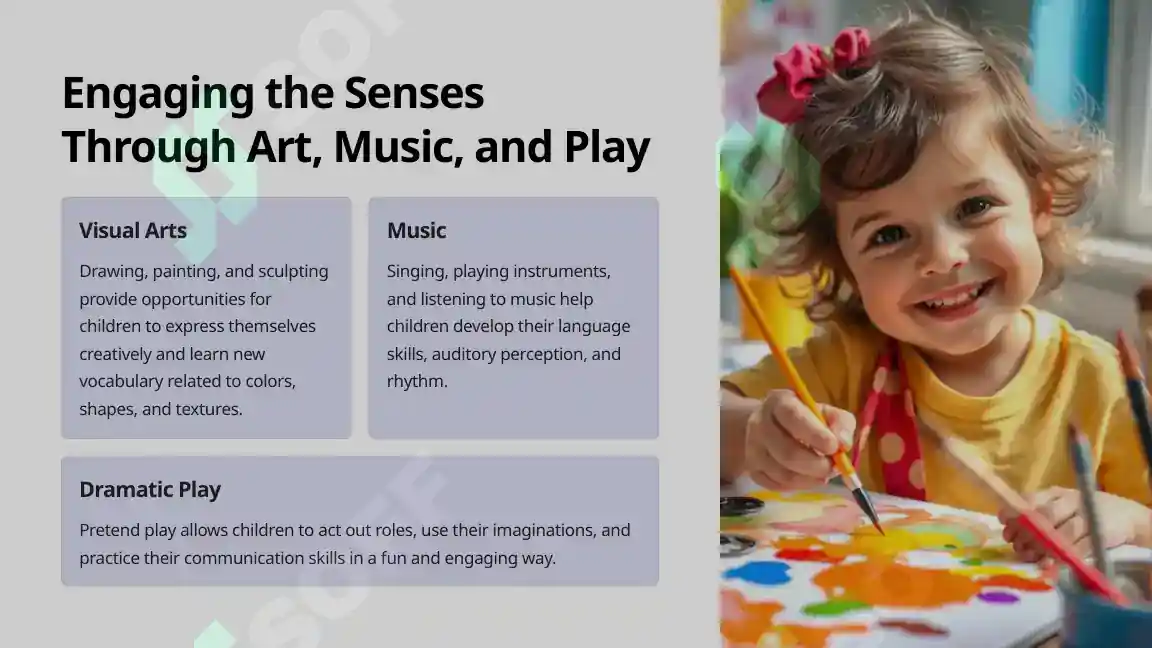 Engaging the Senses Through Art, Music, and Play

Visual Arts

Drawing, painting, and sculpting provide opportunities for children to express themselves creatively and learn new vocabulary related to colors, shapes, and textures.

Music

Singing, playing instruments, and listening to music help children develop their language skills, auditory perception, and rhythm.

Dramatic Play

Pretend play allows children to act out roles, use their imaginations, and practice their communication skills in a fun and engaging way.